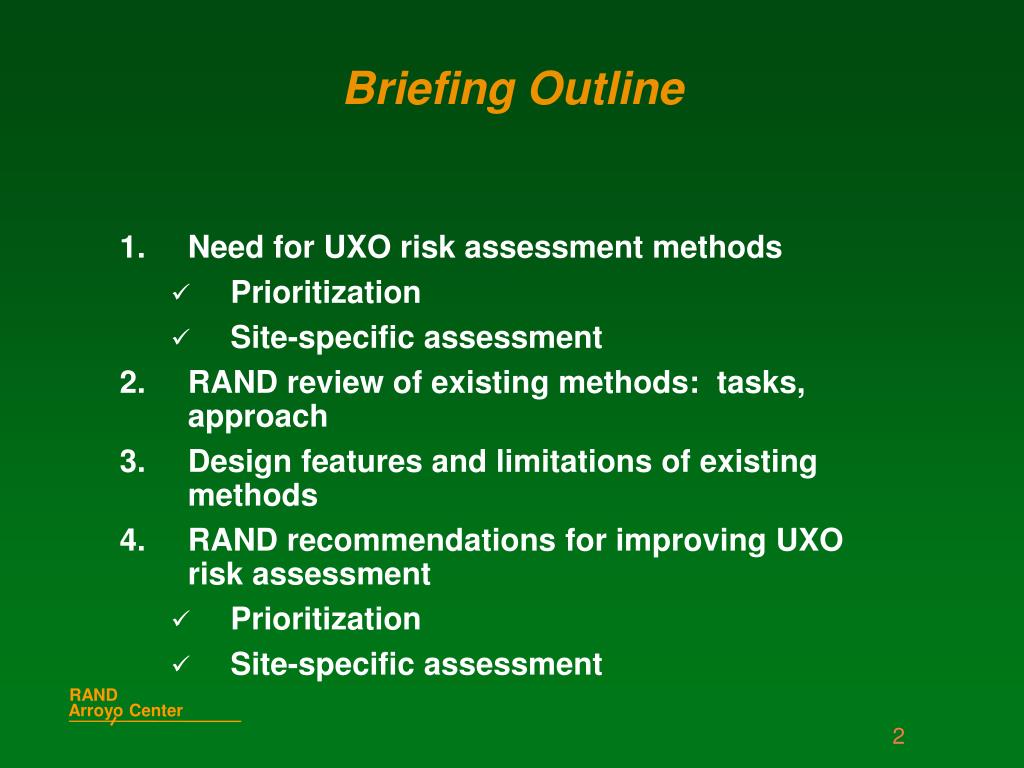 Briefing Outline

1. Need for UXO risk assessment methods
✓ Prioritization
✓ Site-specific assessment
2. RAND review of existing methods: tasks, approach
3. Design features and limitations of existing methods
4. RAND recommendations for improving UXO risk assessment
✓ Prioritization
✓ Site-specific assessment

RAND
Arroyo Center

2